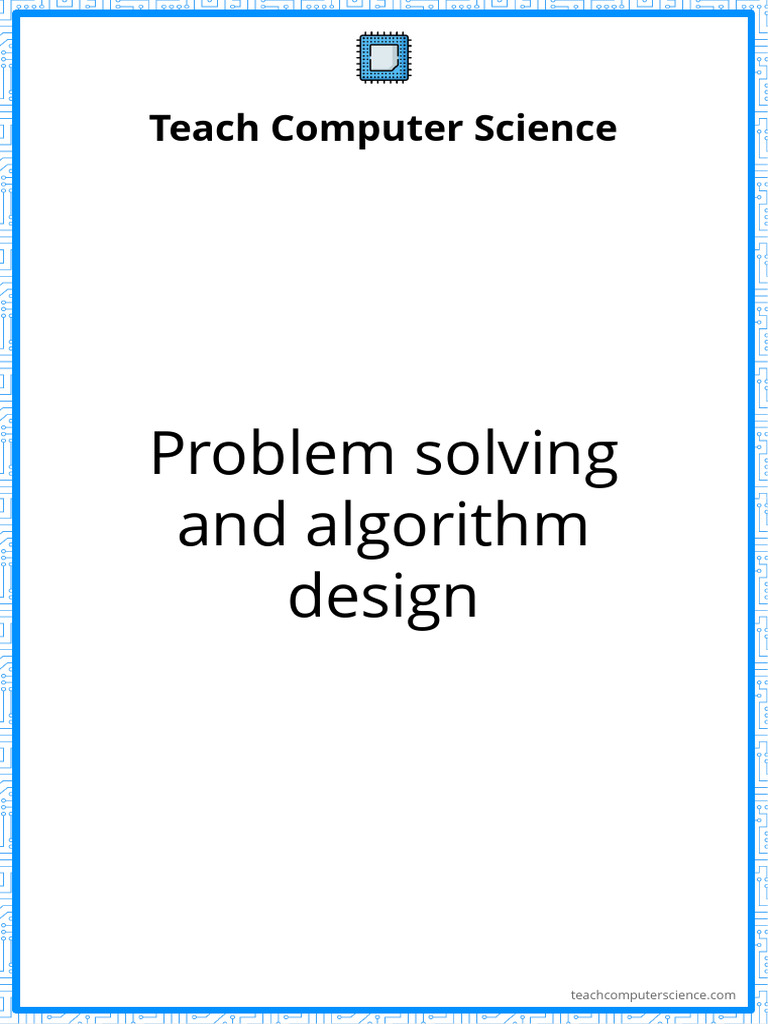 Teach Computer Science

Problem solving and algorithm design

teachcomputerscience.com